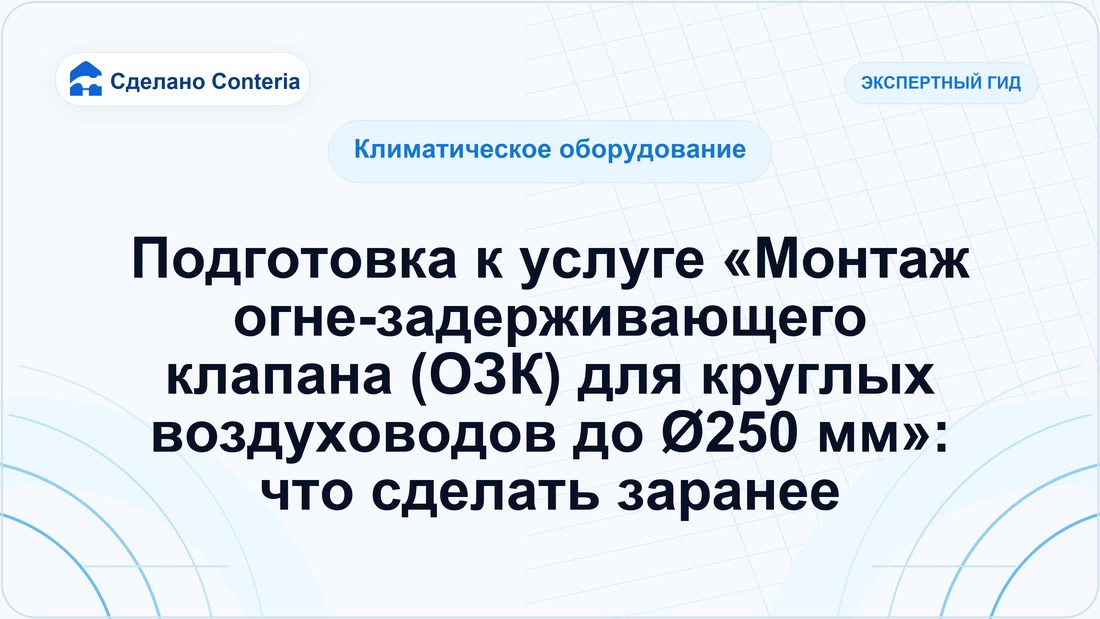 Сделано Conteria

ЭКСПЕРТНЫЙ ГИД

Климатическое оборудование

Подготовка к услуге «Монтаж огне-задерживающего клапана (ОЗК) для круглых воздуховодов до Ø250 мм»: что сделать заранее